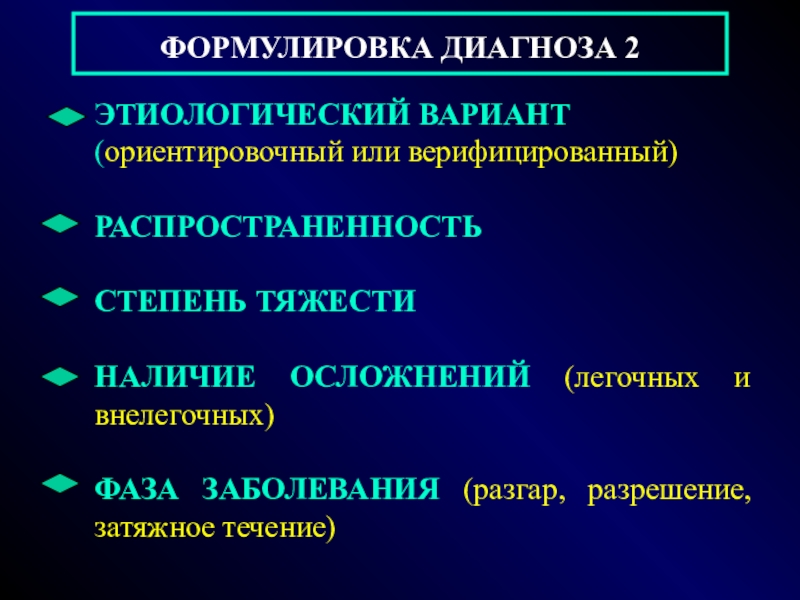 ФОРМУЛИРОВКА ДИАГНОЗА 2

ЭТИОЛОГИЧЕСКИЙ ВАРИАНТ (ориентировочный или верифицированный)

РАСПРОСТРАНЕННОСТЬ

СТЕПЕНЬ ТЯЖЕСТИ

НАЛИЧИЕ ОСЛОЖНЕНИЙ (легочных и внелегочных)

ФАЗА ЗАБОЛЕВАНИЯ (разгар, разрешение, затяжное течение)